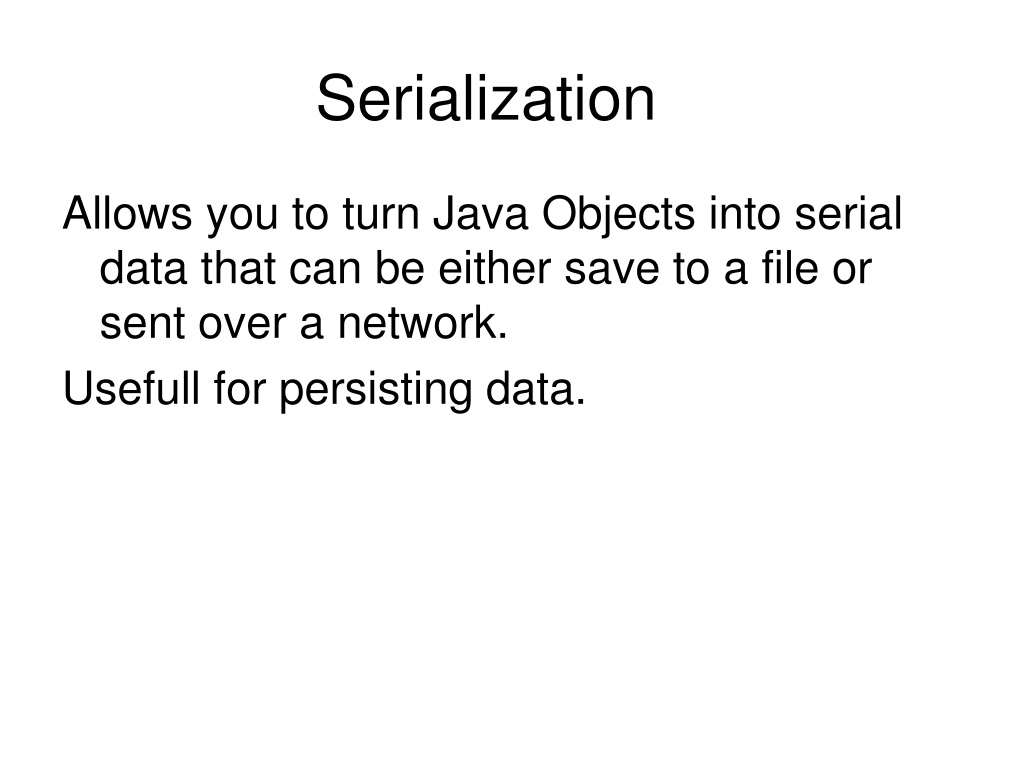 Serialization

Allows you to turn Java Objects into serial data that can be either save to a file or sent over a network.

Usefull for persisting data.